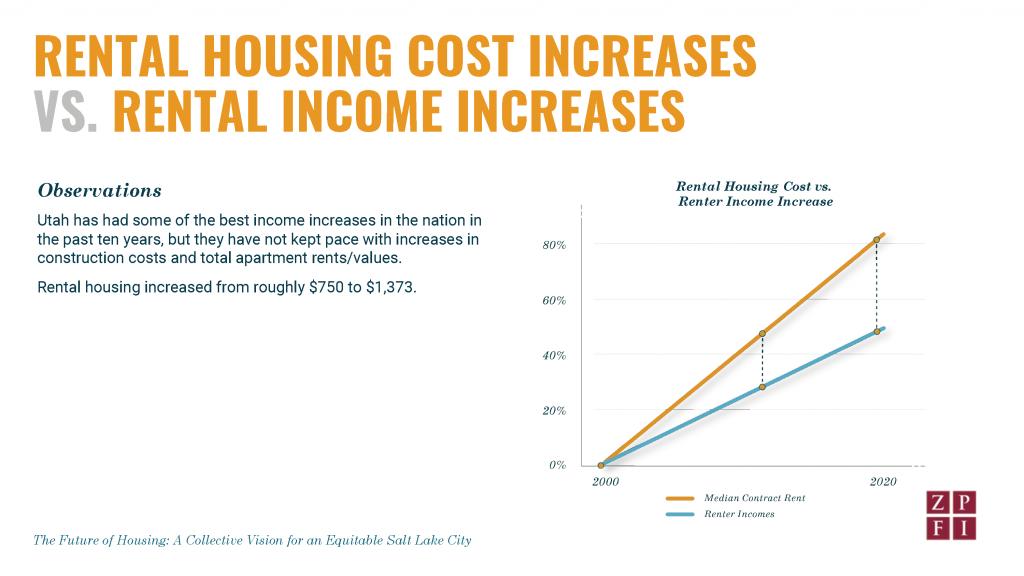 RENTAL HOUSING COST INCREASES
VS. RENTAL INCOME INCREASES

Observations

Utah has had some of the best income increases in the nation in the past ten years, but they have not kept pace with increases in construction costs and total apartment rents/values.

Rental housing increased from roughly \$750 to \$1,373.

Rental Housing Cost vs. Renter Income Increase

80%
60%
40%
20%
0%

2000
2020

Median Contract Rent
Renter Incomes

Z P
F I

The Future of Housing: A Collective Vision for an Equitable Salt Lake City